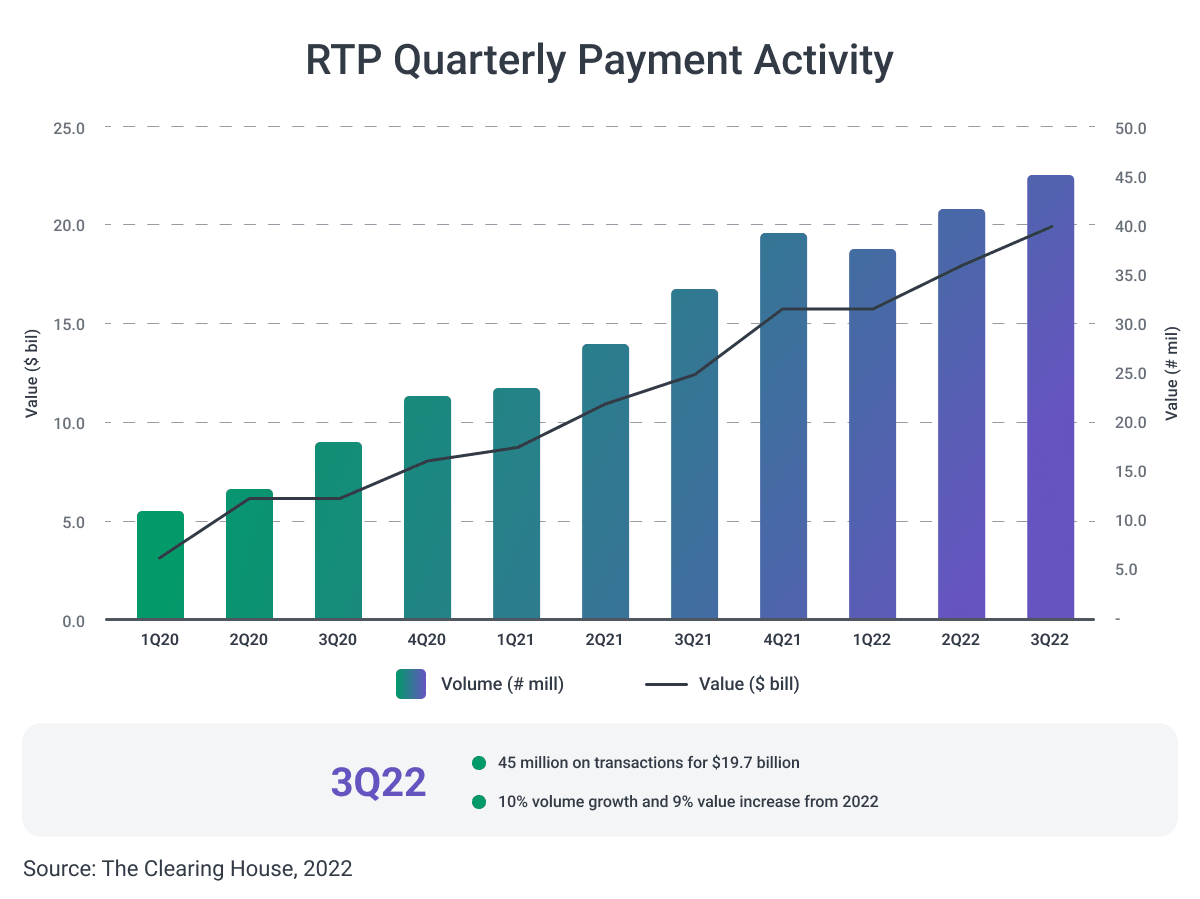 RTP Quarterly Payment Activity

Value ($ bil)

25.0
20.0
15.0
10.0
5.0
0.0

Value (# mil)

50.0
45.0
40.0
35.0
30.0
25.0
20.0
15.0
10.0
5.0
-

1Q20 2Q20 3Q20 4Q20 1Q21 2Q21 3Q21 4Q21 1Q22 2Q22 3Q22

Volume (# mill)
Value ($ bill)

3Q22

45 million on transactions for $19.7 billion

10% volume growth and 9% value increase from 2022

Source: The Clearing House, 2022